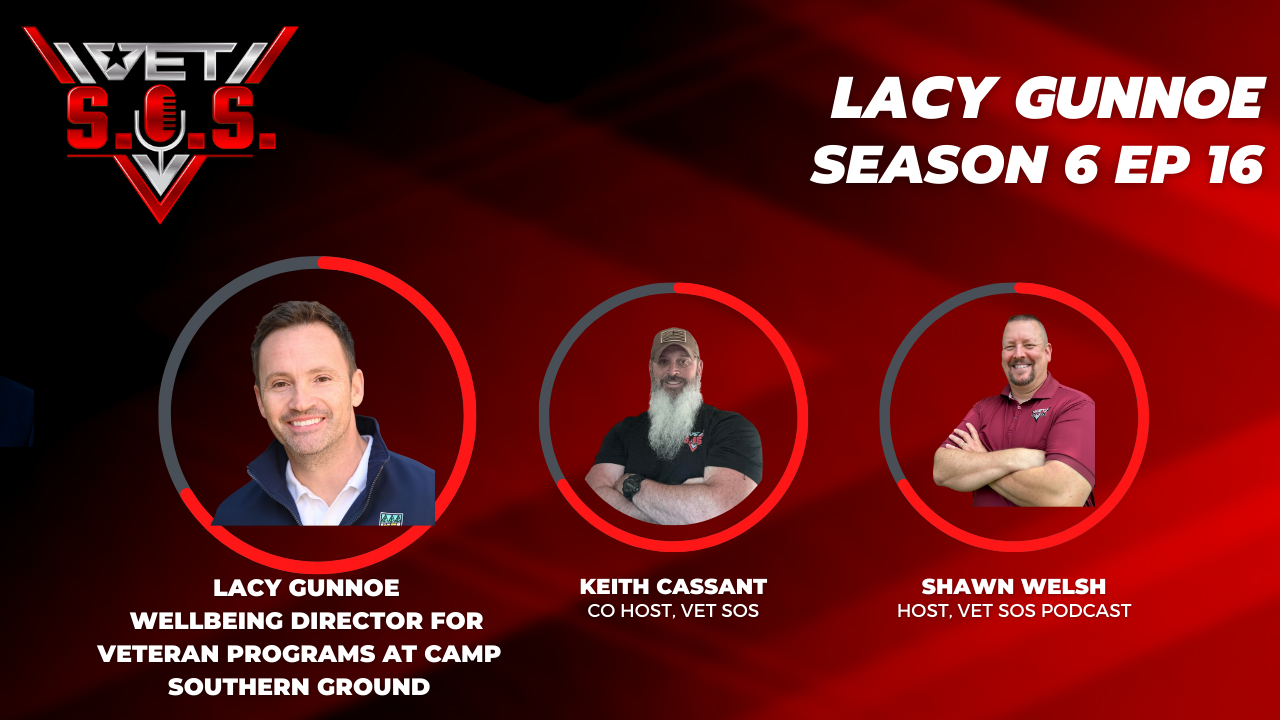 VET S.O.S.

LACY GUNNOE
SEASON 6 EP 16

LACY GUNNOE
WELLBEING DIRECTOR FOR VETERAN PROGRAMS AT CAMP SOUTHERN GROUND

KEITH CASSANT
CO HOST, VET SOS

SHAWN WELSH
HOST, VET SOS PODCAST